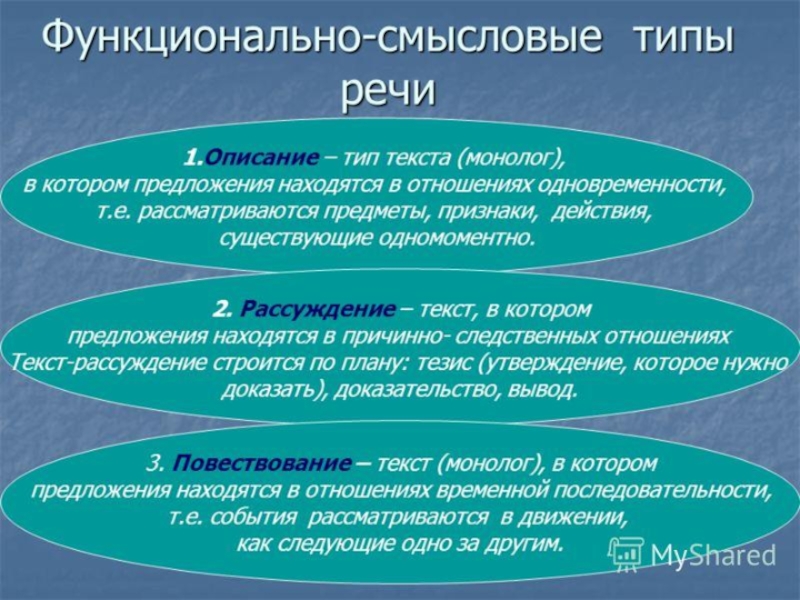 Функционально-смысловые типы речи

1.Описание – тип текста (монолог), в котором предложения находятся в отношениях одновременности, т.е. рассматриваются предметы, признаки, действия, существующие одномоментно.

2. Рассуждение – текст, в котором предложения находятся в причинно- следственных отношениях Текст-рассуждение строится по плану: тезис (утверждение, которое нужно доказать), доказательство, вывод.

3. Повествование – текст (монолог), в котором предложения находятся в отношениях временной последовательности, т.е. события рассматриваются в движении, как следующие одно за другим.

MyShared